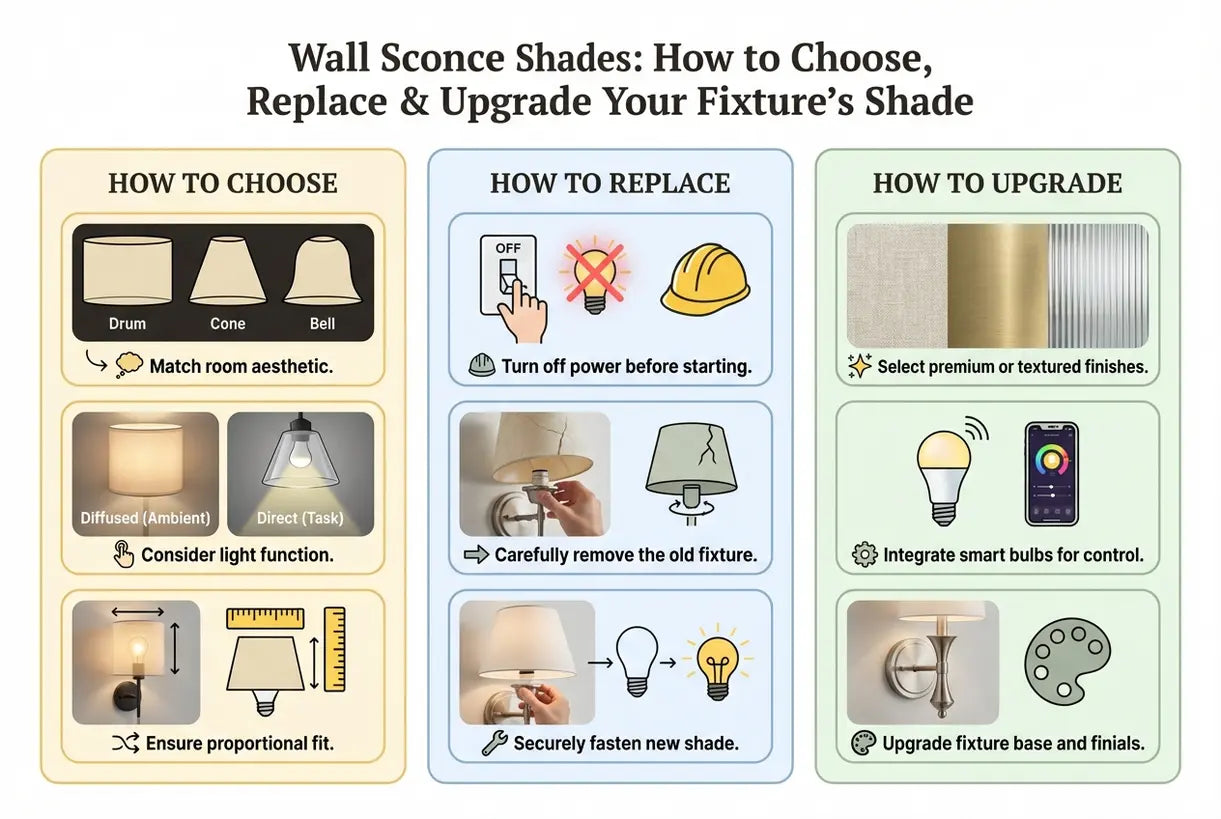 Wall Sconce Shades: How to Choose, Replace & Upgrade Your Fixture's Shade

HOW TO CHOOSE

Drum
Cone
Bell

Match room aesthetic.

Diffused (Ambient)
Direct (Task)

Consider light function.

Ensure proportional fit.

HOW TO REPLACE

OFF

Turn off power before starting.

Carefully remove the old fixture.

Securely fasten new shade.

HOW TO UPGRADE

Select premium or textured finishes.

Integrate smart bulbs for control.

Upgrade fixture base and finials.